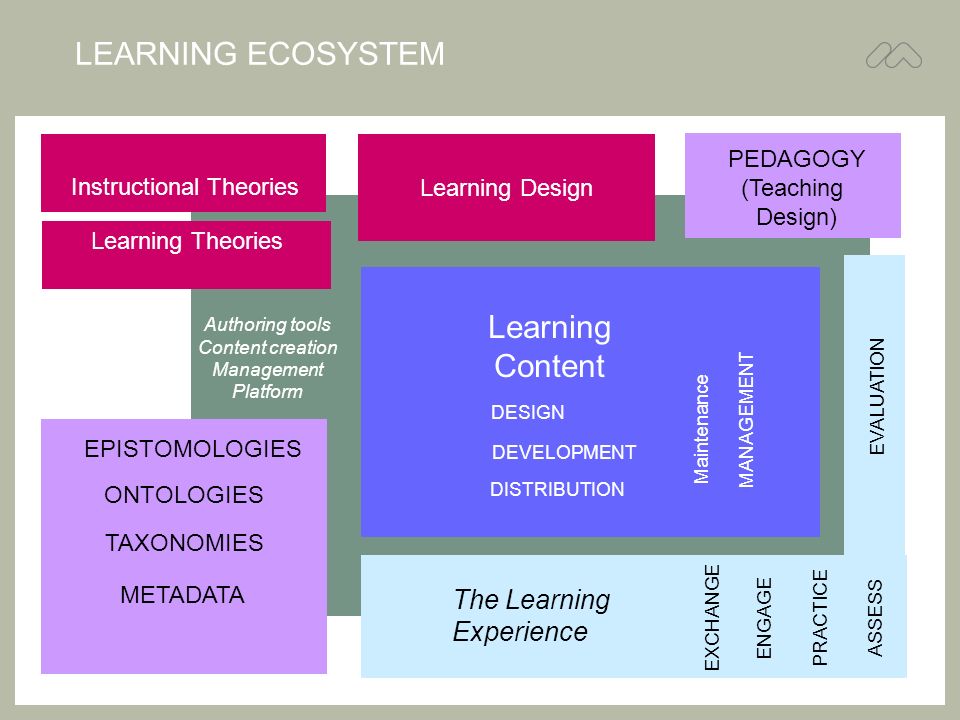 LEARNING ECOSYSTEM

Instructional Theories

Learning Theories

Learning Design

PEDAGOGY (Teaching Design)

Authoring tools
Content creation
Management
Platform

Learning Content

DESIGN

DEVELOPMENT

DISTRIBUTION

Maintenance

MANAGEMENT

EVALUATION

EPISTOMOLOGIES

ONTOLOGIES

TAXONOMIES

METADATA

The Learning Experience

EXCHANGE

ENGAGE

PRACTICE

ASSESS